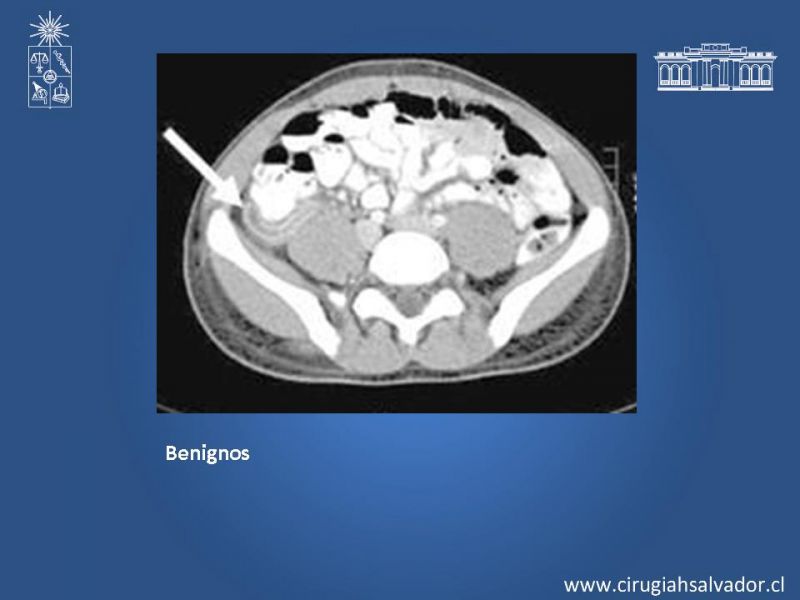 Benignos

www.cirugiahsalvador.cl